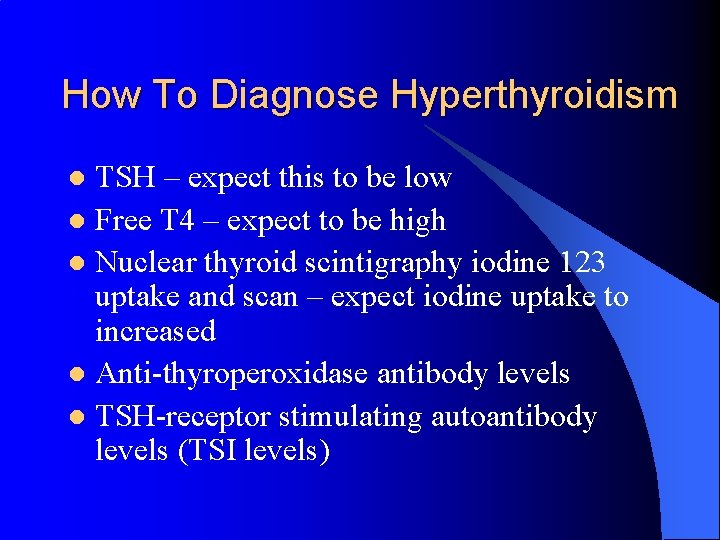 How To Diagnose Hyperthyroidism

- TSH – expect this to be low
- Free T4 – expect to be high
- Nuclear thyroid scintigraphy iodine 123 uptake and scan – expect iodine uptake to increased
- Anti-thyroperoxidase antibody levels
- TSH-receptor stimulating autoantibody levels (TSI levels)